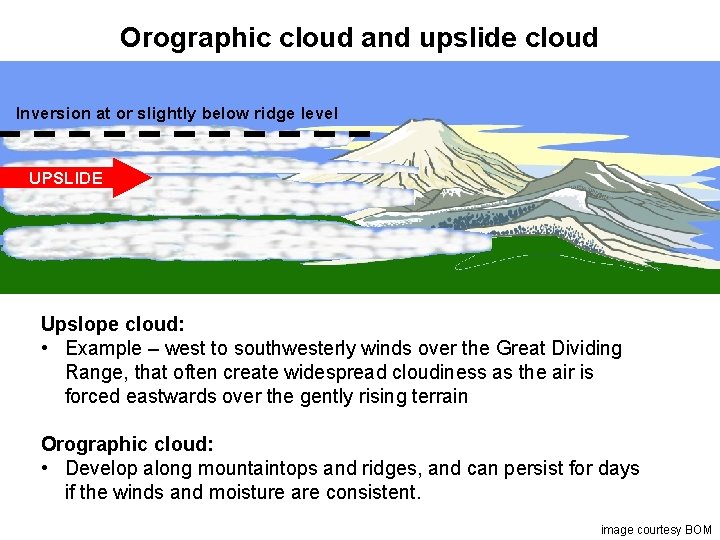 Orographic cloud and upslide cloud

Inversion at or slightly below ridge level

UPSLIDE

Upslope cloud:
• Example – west to southwesterly winds over the Great Dividing Range, that often create widespread cloudiness as the air is forced eastwards over the gently rising terrain

Orographic cloud:
• Develop along mountaintops and ridges, and can persist for days if the winds and moisture are consistent.

image courtesy BOM